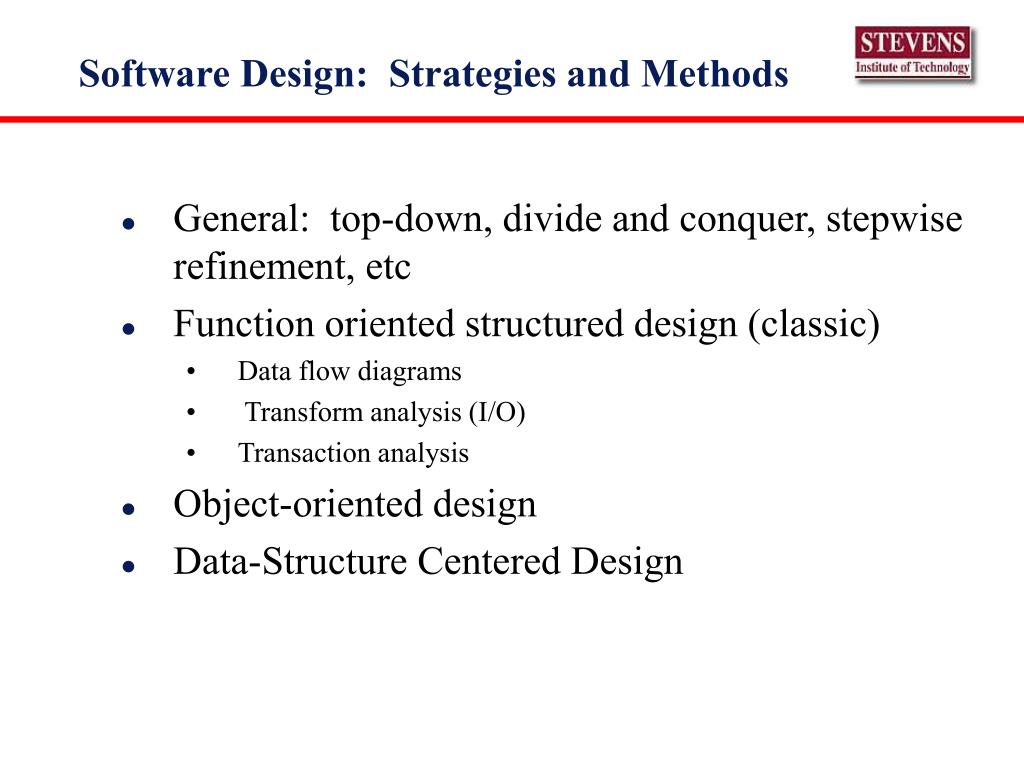 Software Design: Strategies and Methods

STEVENS
Institute of Technology

- General: top-down, divide and conquer, stepwise refinement, etc
- Function oriented structured design (classic)
  - Data flow diagrams
  - Transform analysis (I/O)
  - Transaction analysis
- Object-oriented design
- Data-Structure Centered Design